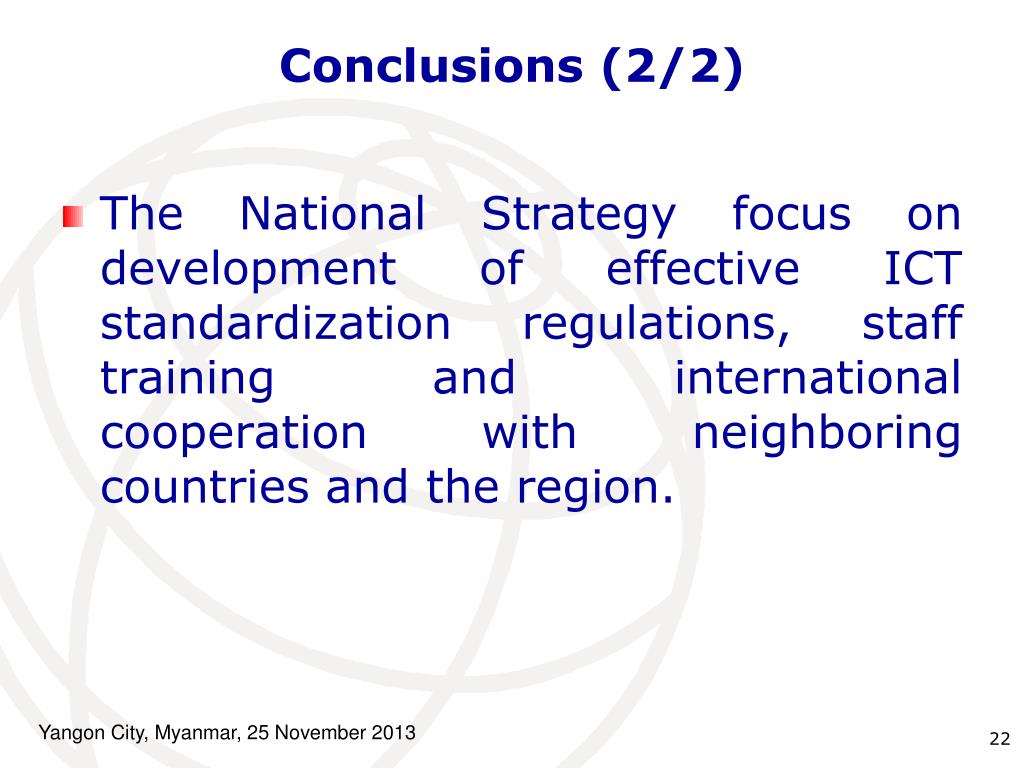 Conclusions (2/2)

The National Strategy focus on development of effective ICT standardization regulations, staff training and international cooperation with neighboring countries and the region.

Yangon City, Myanmar, 25 November 2013

22